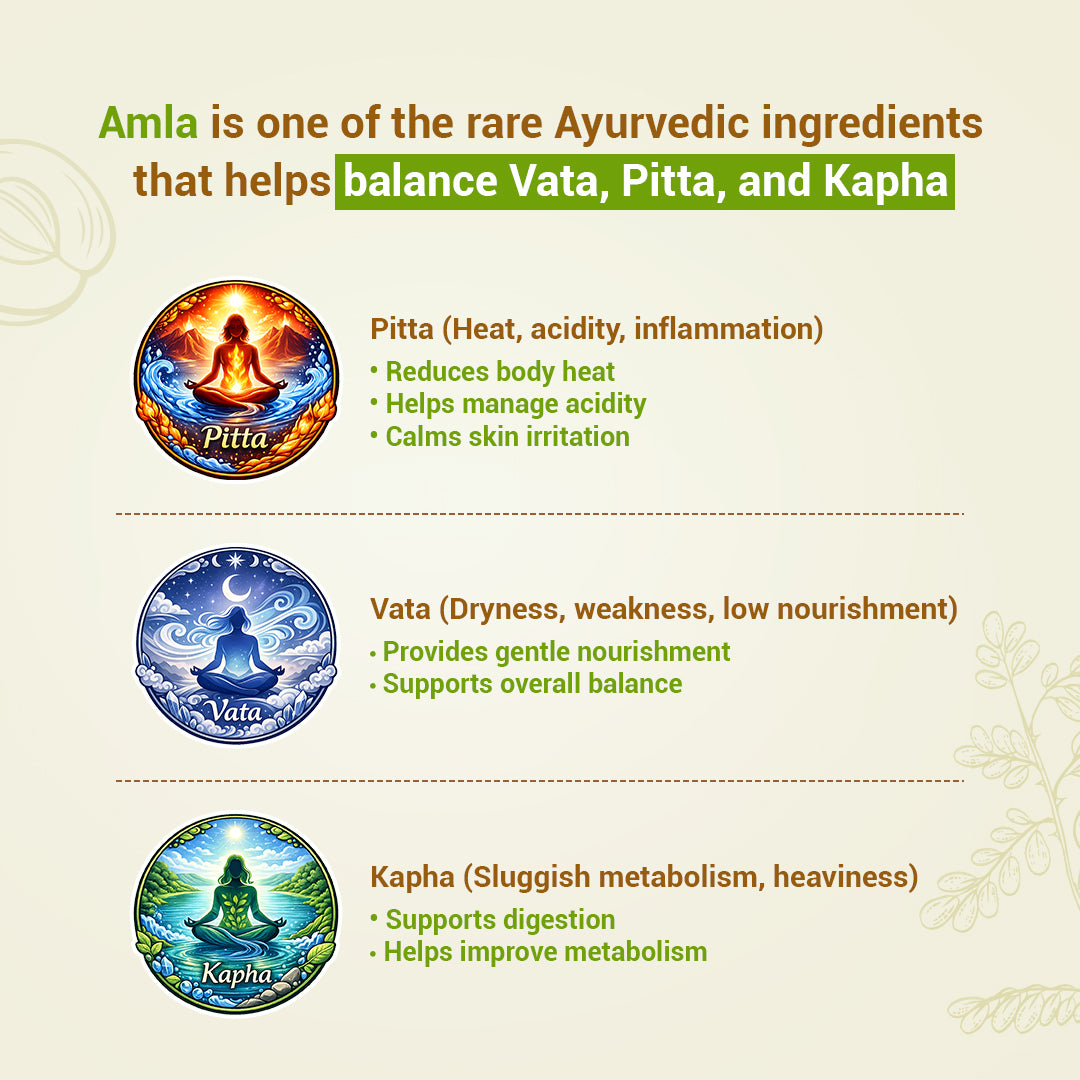 Amla is one of the rare Ayurvedic ingredients that helps balance Vata, Pitta, and Kapha

Pitta

Pitta (Heat, acidity, inflammation)
• Reduces body heat
• Helps manage acidity
• Calms skin irritation

Vata

Vata (Dryness, weakness, low nourishment)
• Provides gentle nourishment
• Supports overall balance

Kapha

Kapha (Sluggish metabolism, heaviness)
• Supports digestion
• Helps improve metabolism